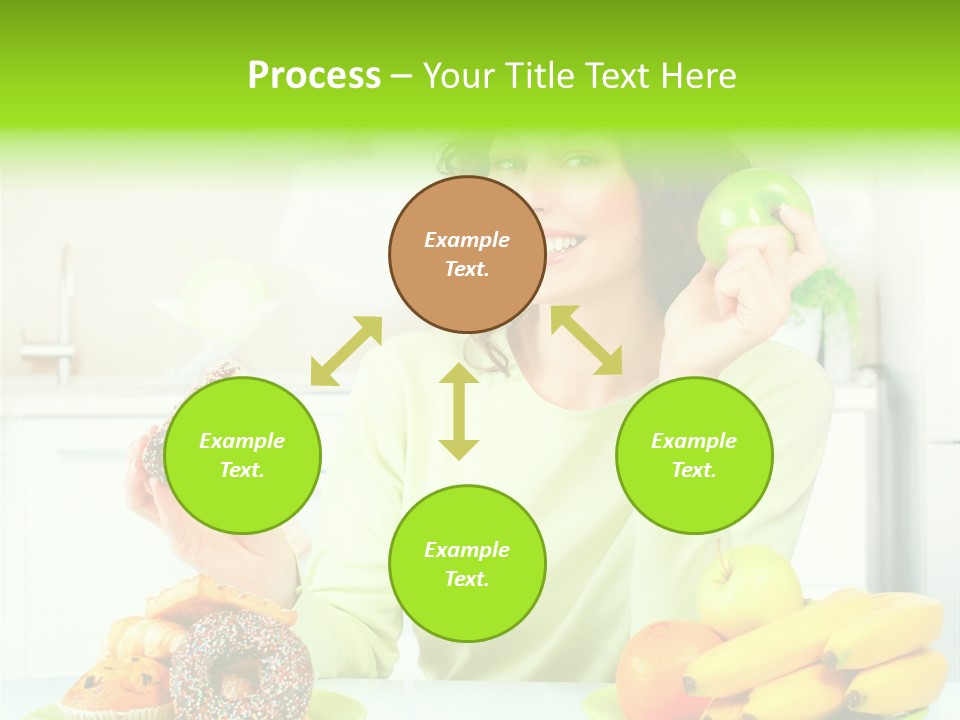 Process – Your Title Text Here

Example Text.

Example Text.

Example Text.

Example Text.